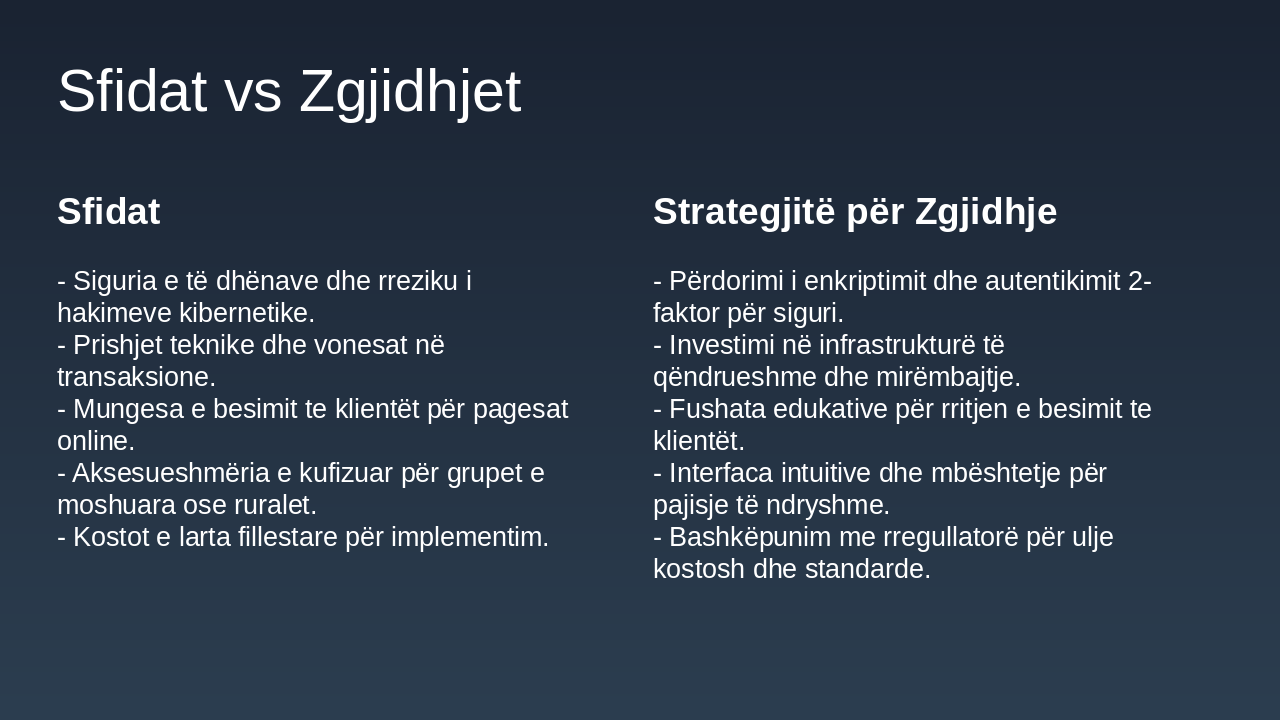 Sfidat vs Zgjidhjet

Sfidat

- Siguria e të dhënave dhe rreziku i hakimeve kibernetike.
- Prishjet teknike dhe vonesat në transaksione.
- Mungesa e besimit te klientët për pagesat online.
- Aksesueshmëria e kufizuar për grupet e moshuara ose ruralet.
- Kostot e larta fillestare për implementim.

Strategjitë për Zgjidhje

- Përdorimi i enkriptimit dhe autentikimit 2-faktor për siguri.
- Investimi në infrastrukturë të qëndrueshme dhe mirëmbajtje.
- Fushata edukative për rritjen e besimit te klientët.
- Interfaca intuitive dhe mbështetje për pajisje të ndryshme.
- Bashkëpunim me rregullatorë për ulje kostosh dhe standarde.